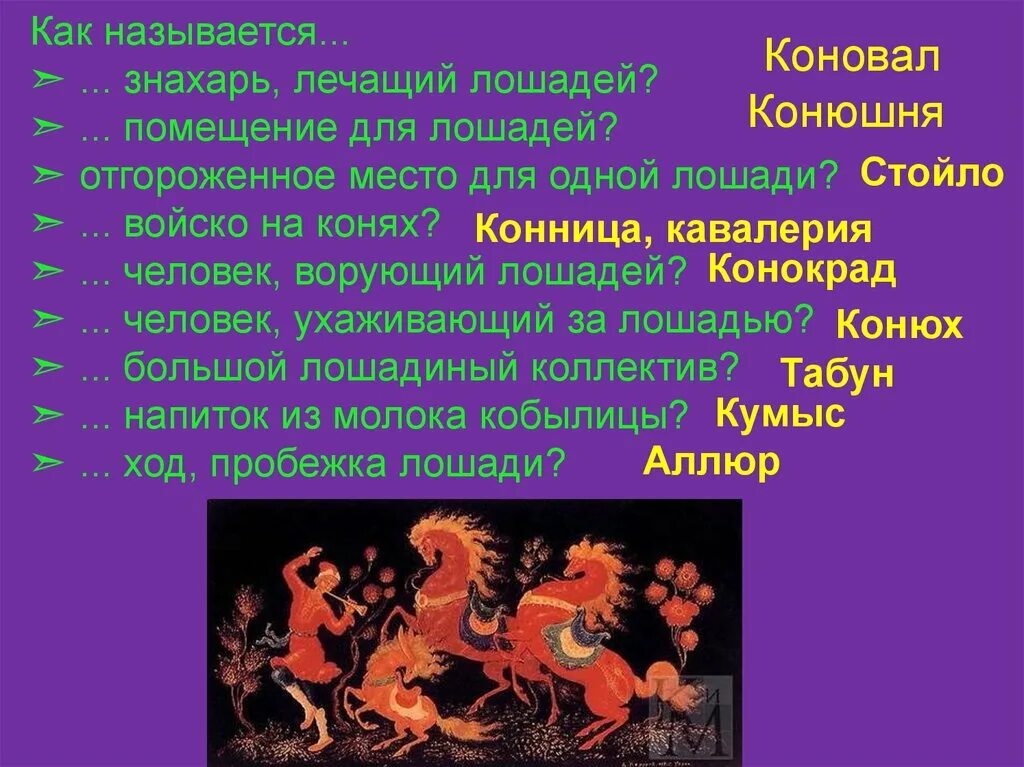 Как называется...

➢ ... знахарь, лечащий лошадей? Коновал

➢ ... помещение для лошадей? Конюшня

➢ отгороженное место для одной лошади? Стойло

➢ ... войско на конях? Конница, кавалерия

➢ ... человек, ворующий лошадей? Конокрад

➢ ... человек, ухаживающий за лошадью? Конюх

➢ ... большой лошадиный коллектив? Табун

➢ ... напиток из молока кобылицы? Кумыс

➢ ... ход, пробежка лошади? Аллюр